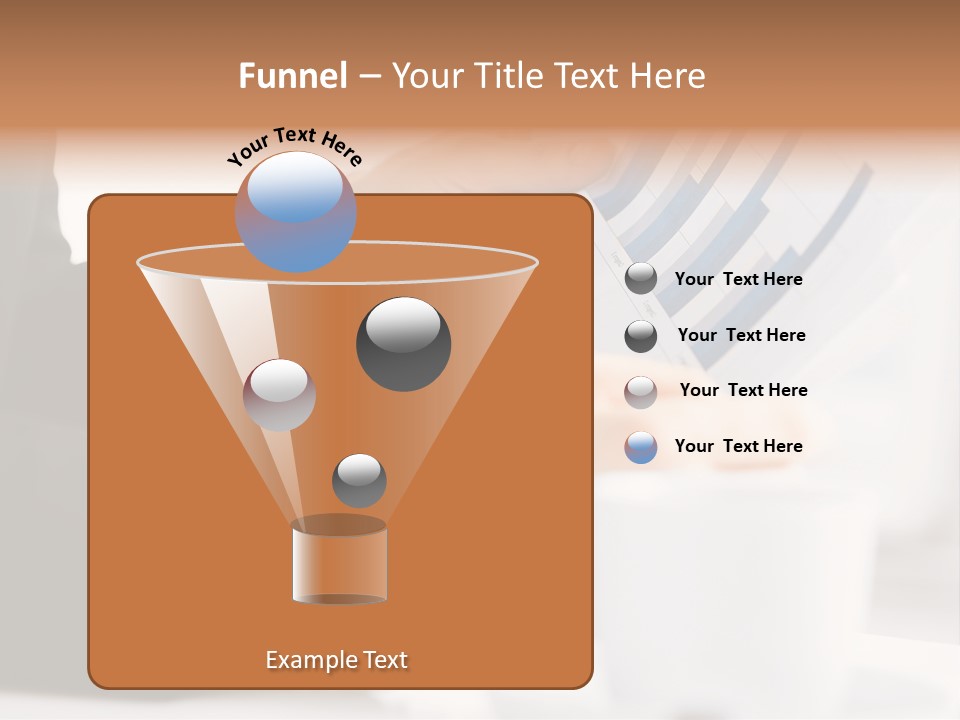 Funnel – Your Title Text Here

Your Text Here

Your Text Here

Your Text Here

Your Text Here

Your Text Here

Example Text